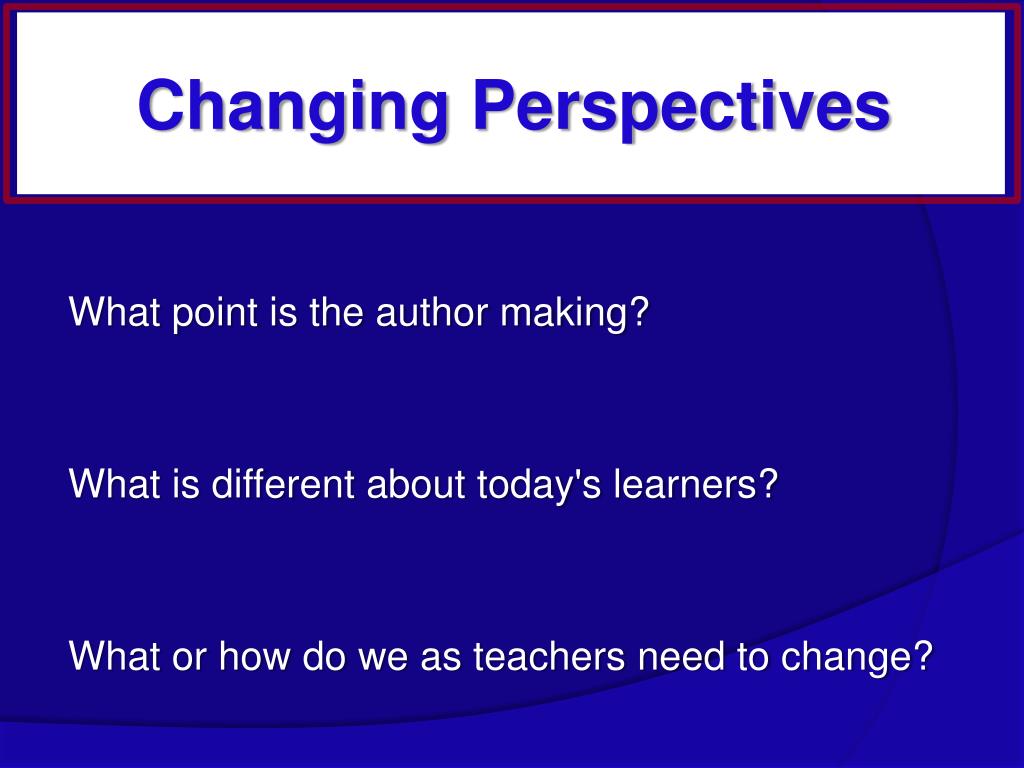 Changing Perspectives

What point is the author making?

What is different about today's learners?

What or how do we as teachers need to change?